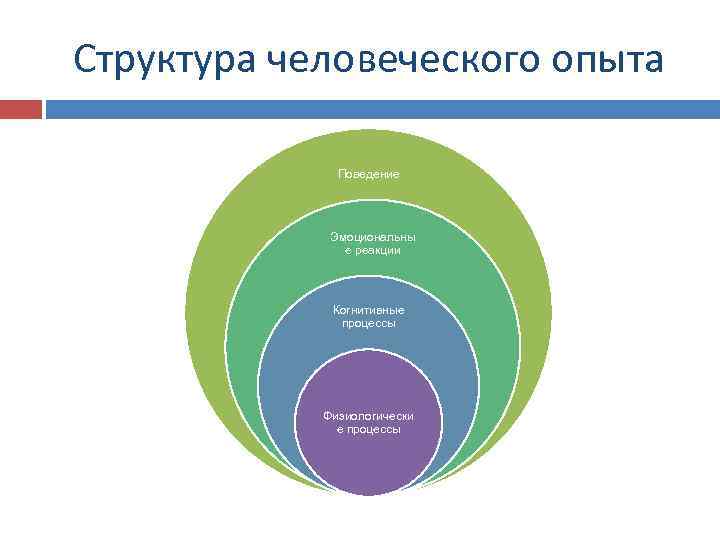 Структура человеческого опыта

Поведение

Эмоциональны е реакции

Когнитивные процессы

Физиологически е процессы